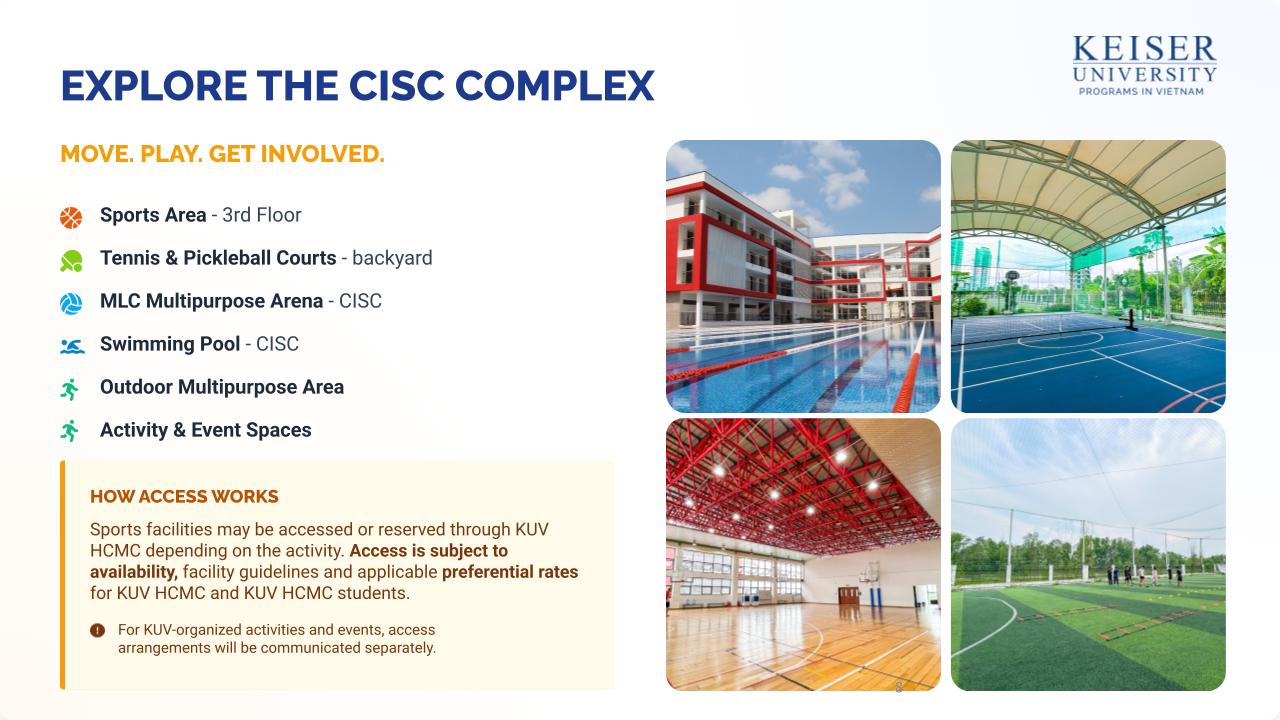 EXPLORE THE CISC COMPLEX

KEISER UNIVERSITY
PROGRAMS IN VIETNAM

MOVE. PLAY. GET INVOLVED.

Sports Area - 3rd Floor

Tennis & Pickleball Courts - backyard

MLC Multipurpose Arena - CISC

Swimming Pool - CISC

Outdoor Multipurpose Area

Activity & Event Spaces

HOW ACCESS WORKS

Sports facilities may be accessed or reserved through KUV HCMC depending on the activity. Access is subject to availability, facility guidelines and applicable preferential rates for KUV HCMC and KUV HCMC students.

For KUV-organized activities and events, access arrangements will be communicated separately.

8